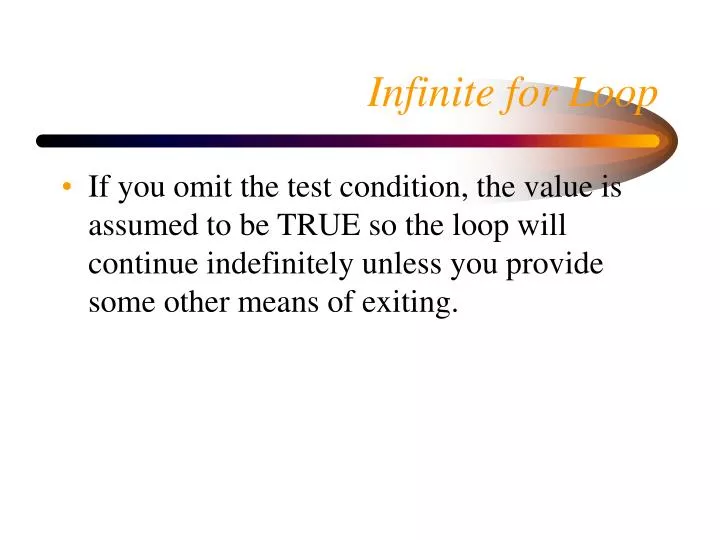 Infinite for Loop

• If you omit the test condition, the value is assumed to be TRUE so the loop will continue indefinitely unless you provide some other means of exiting.